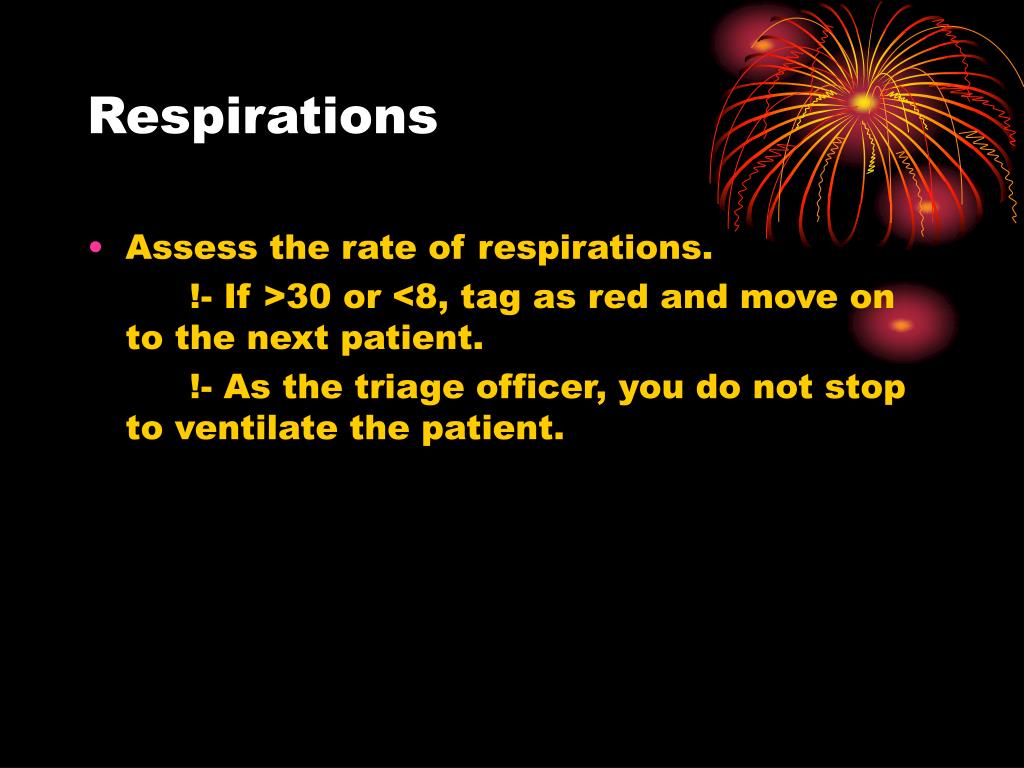 Respirations

• Assess the rate of respirations.

!- If >30 or <8, tag as red and move on to the next patient.

!- As the triage officer, you do not stop to ventilate the patient.